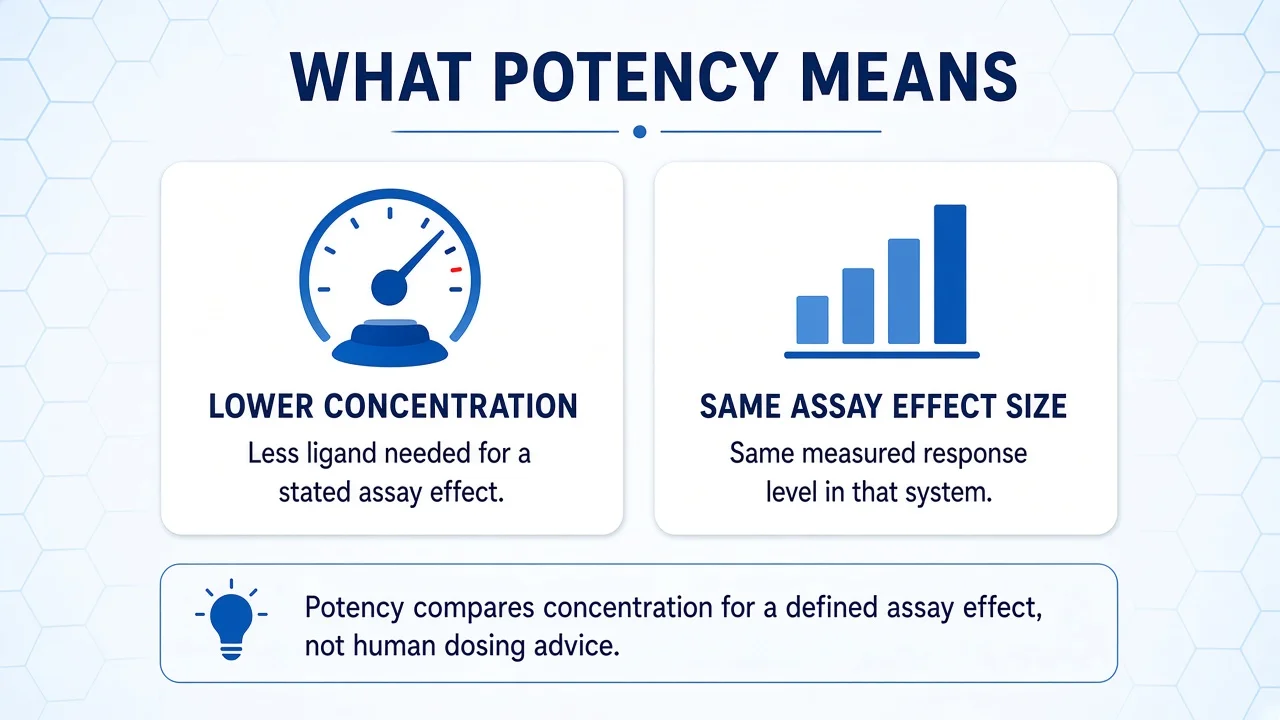 WHAT POTENCY MEANS

LOWER CONCENTRATION

Less ligand needed for a stated assay effect.

SAME ASSAY EFFECT SIZE

Same measured response level in that system.

Potency compares concentration for a defined assay effect, not human dosing advice.